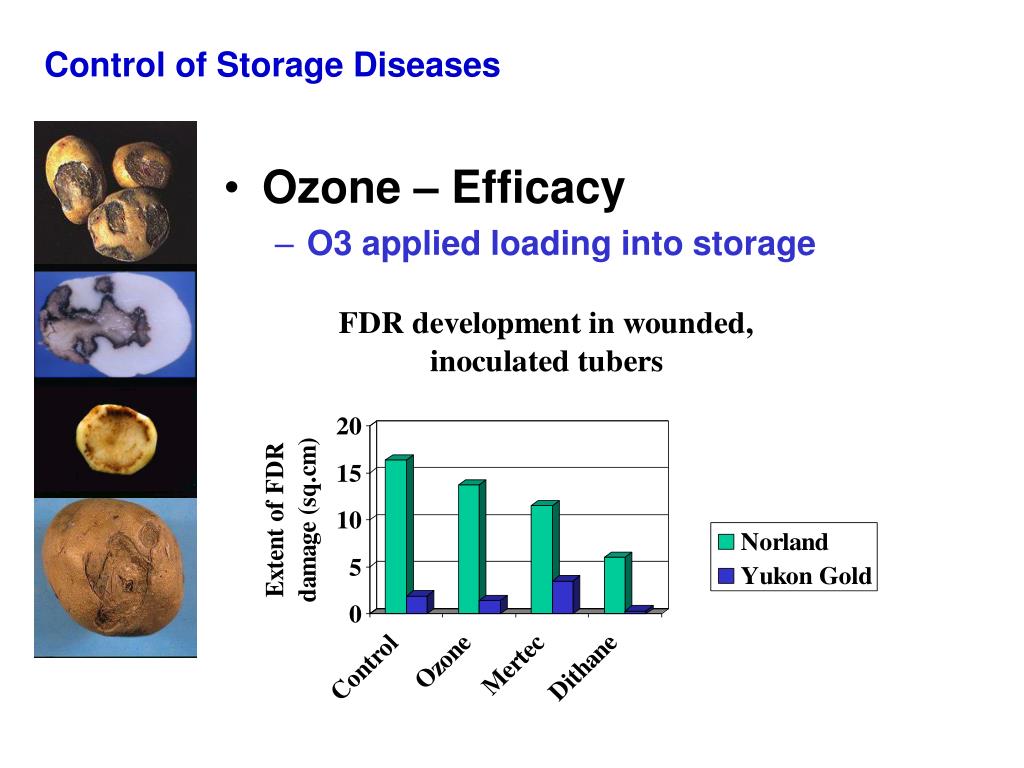 Control of Storage Diseases

• Ozone – Efficacy

– O3 applied loading into storage

FDR development in wounded, inoculated tubers

Extent of FDR damage (sq.cm)

20
15
10
5
0

Control
Ozone
Mertec
Dithane

Norland
Yukon Gold